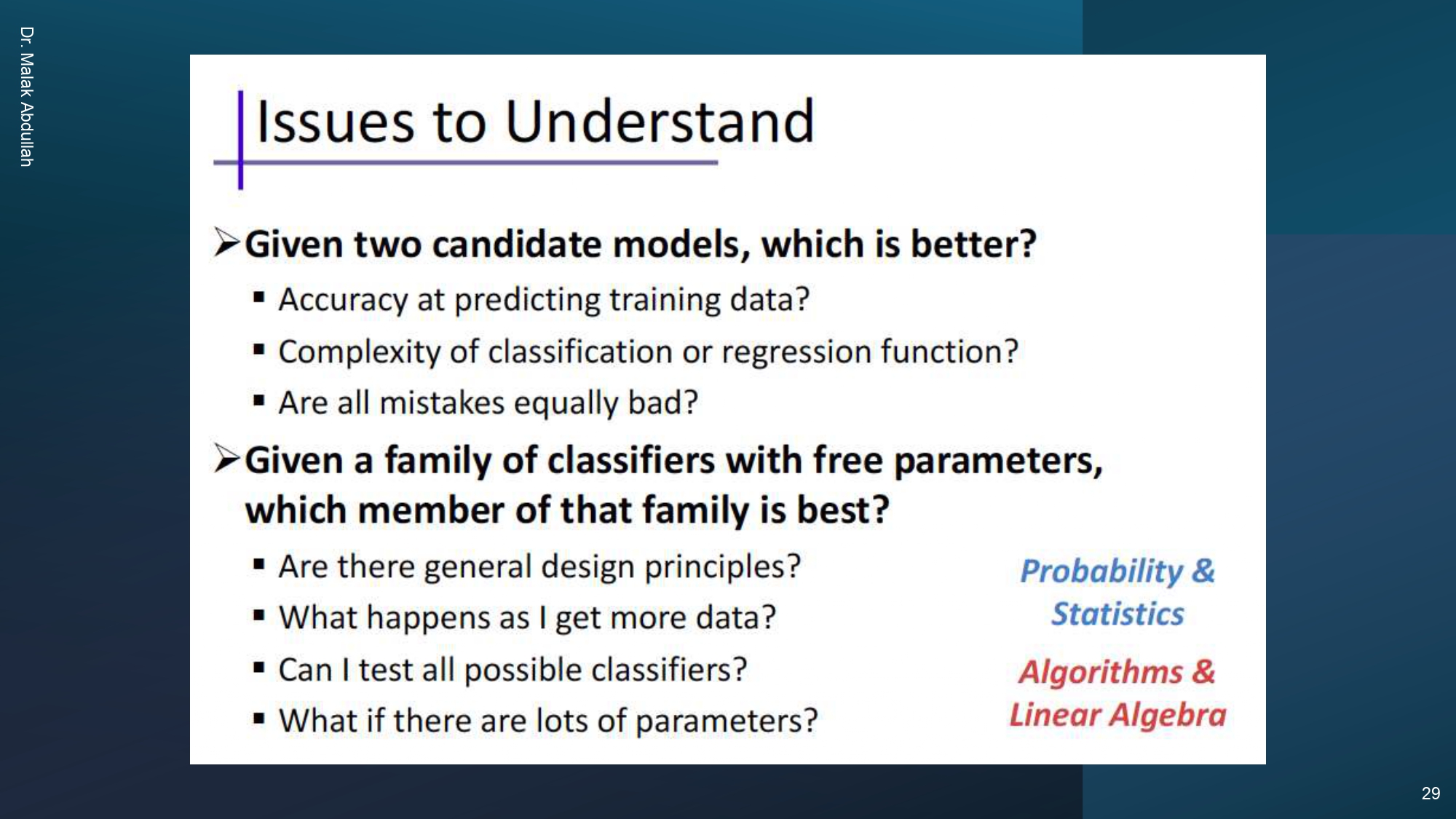 Dr. Malak Abdullah

Issues to Understand

➢Given two candidate models, which is better?
▪ Accuracy at predicting training data?
▪ Complexity of classification or regression function?
▪ Are all mistakes equally bad?

➢Given a family of classifiers with free parameters, which member of that family is best?
▪ Are there general design principles?
▪ What happens as I get more data?
▪ Can I test all possible classifiers?
▪ What if there are lots of parameters?

Probability & Statistics

Algorithms & Linear Algebra

29